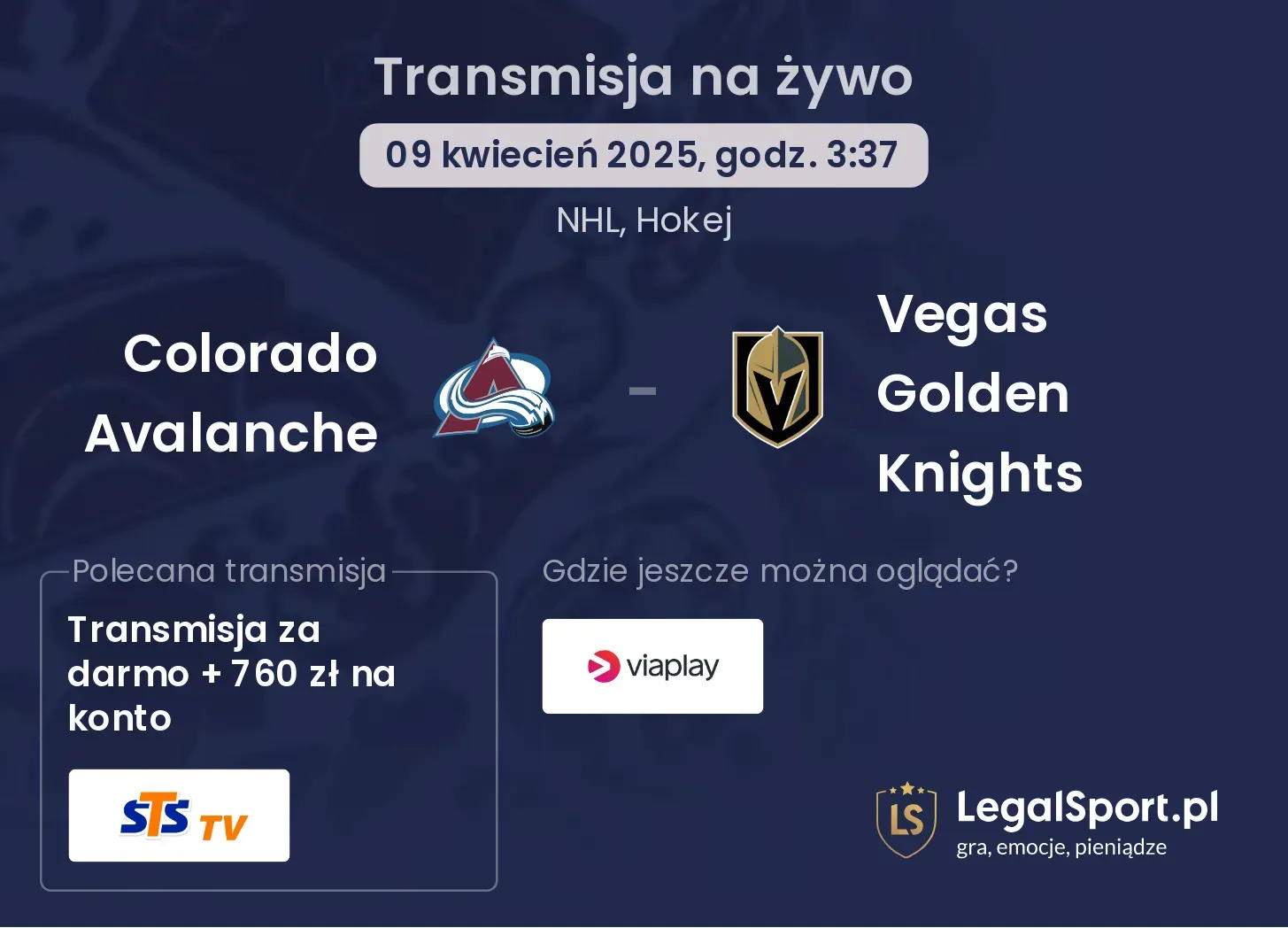 Transmisja na żywo

09 kwiecień 2025, godz. 3:37

NHL, Hokej

Colorado Avalanche

-

Vegas Golden Knights

Polecana transmisja

Transmisja za darmo + 760 zł na konto

STS TV

Gdzie jeszcze można oglądać?

viaplay

LS

LegalSport.pl
gra, emocje, pieniądze